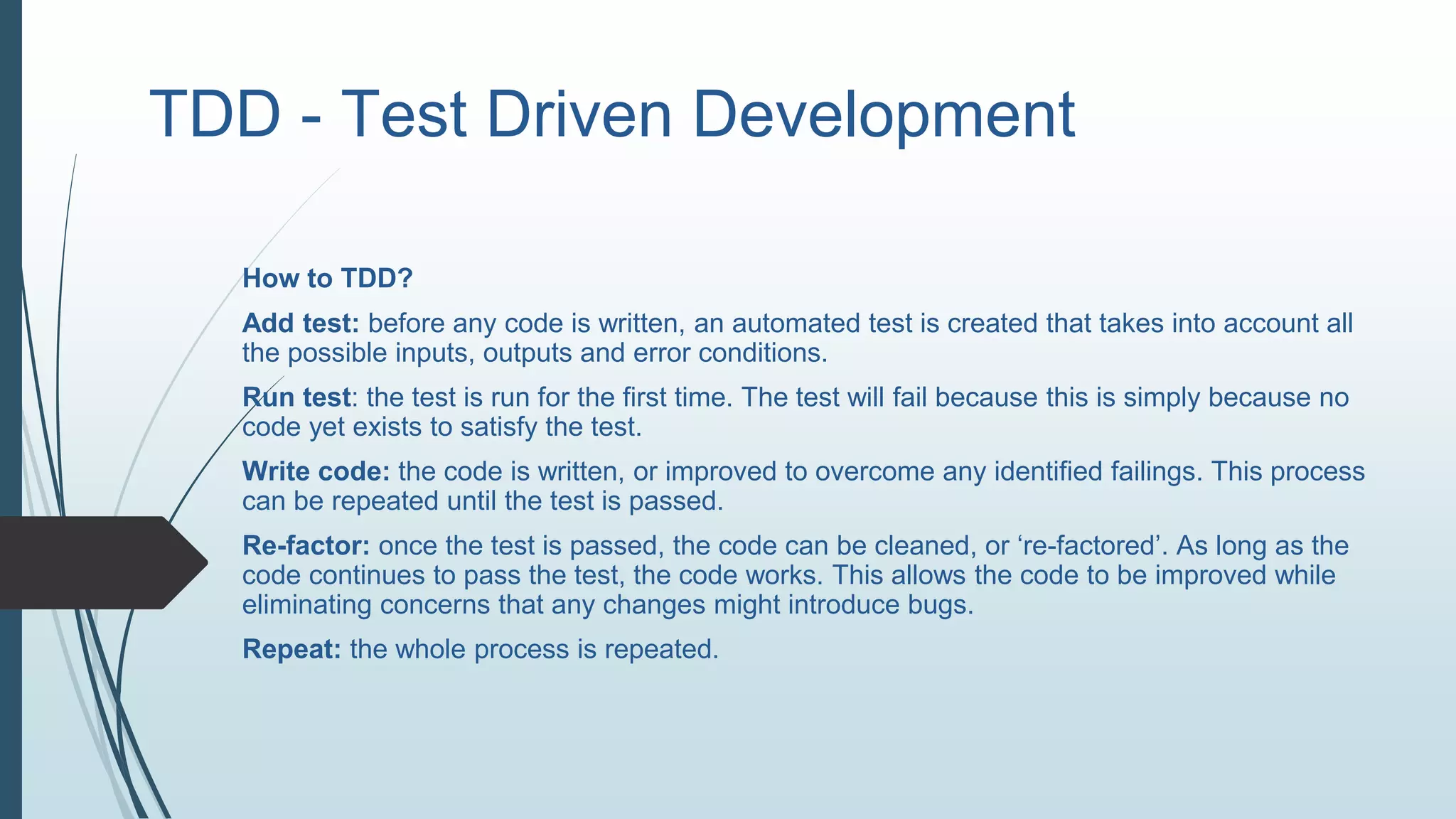 TDD - Test Driven Development

How to TDD?

Add test: before any code is written, an automated test is created that takes into account all the possible inputs, outputs and error conditions.

Run test: the test is run for the first time. The test will fail because this is simply because no code yet exists to satisfy the test.

Write code: the code is written, or improved to overcome any identified failings. This process can be repeated until the test is passed.

Re-factor: once the test is passed, the code can be cleaned, or ‘re-factored’. As long as the code continues to pass the test, the code works. This allows the code to be improved while eliminating concerns that any changes might introduce bugs.

Repeat: the whole process is repeated.